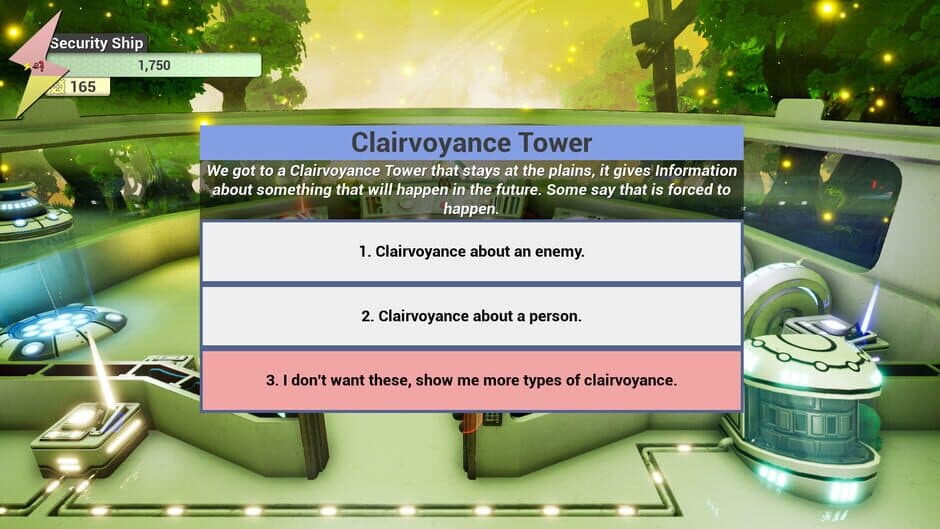 Security Ship
1,750
165

Clairvoyance Tower

We got to a Clairvoyance Tower that stays at the plains, it gives Information about something that will happen in the future. Some say that is forced to happen.

1. Clairvoyance about an enemy.

2. Clairvoyance about a person.

3. I don't want these, show me more types of clairvoyance.